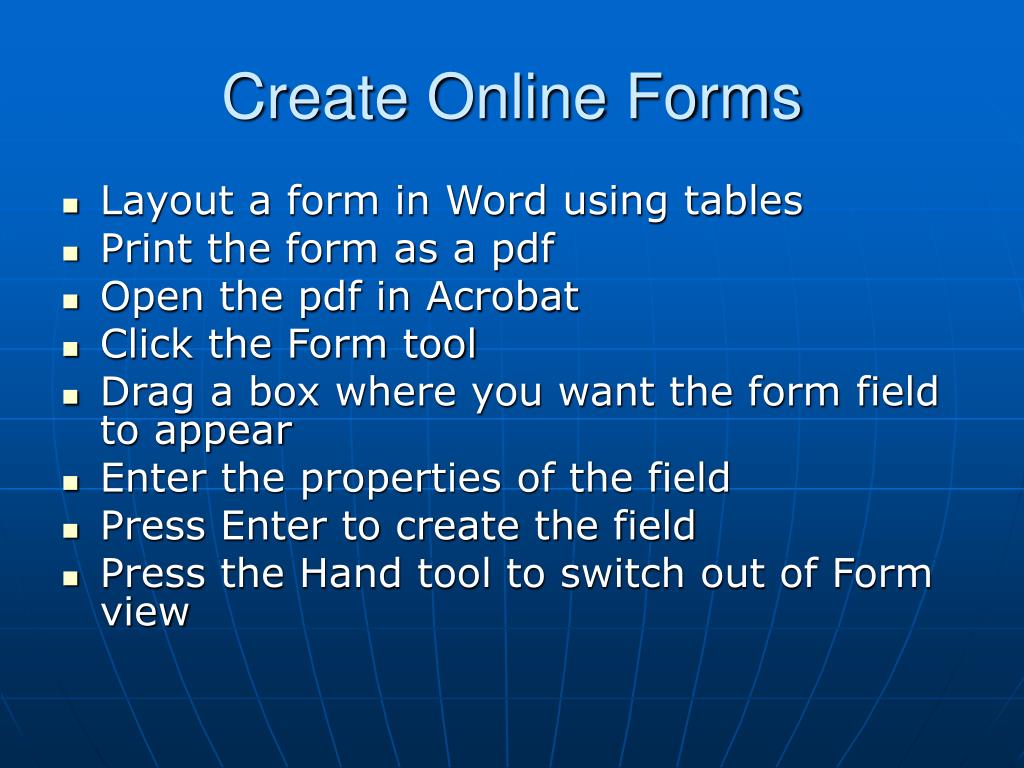 Create Online Forms

- Layout a form in Word using tables
- Print the form as a pdf
- Open the pdf in Acrobat
- Click the Form tool
- Drag a box where you want the form field to appear
- Enter the properties of the field
- Press Enter to create the field
- Press the Hand tool to switch out of Form view